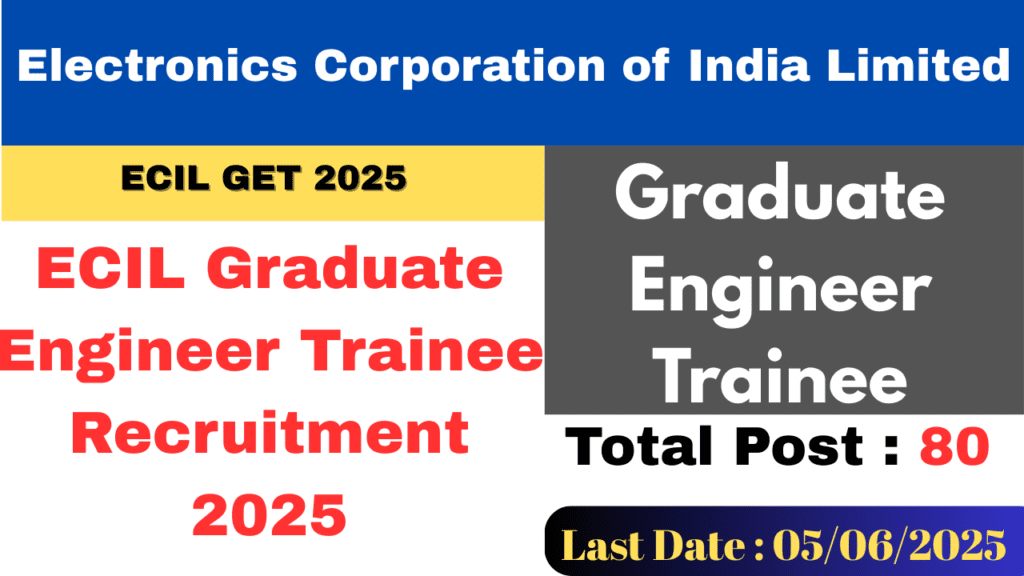 Electronics Corporation of India Limited

ECIL GET 2025

ECIL Graduate Engineer Trainee Recruitment 2025

Graduate Engineer Trainee

Total Post : 80

Last Date : 05/06/2025